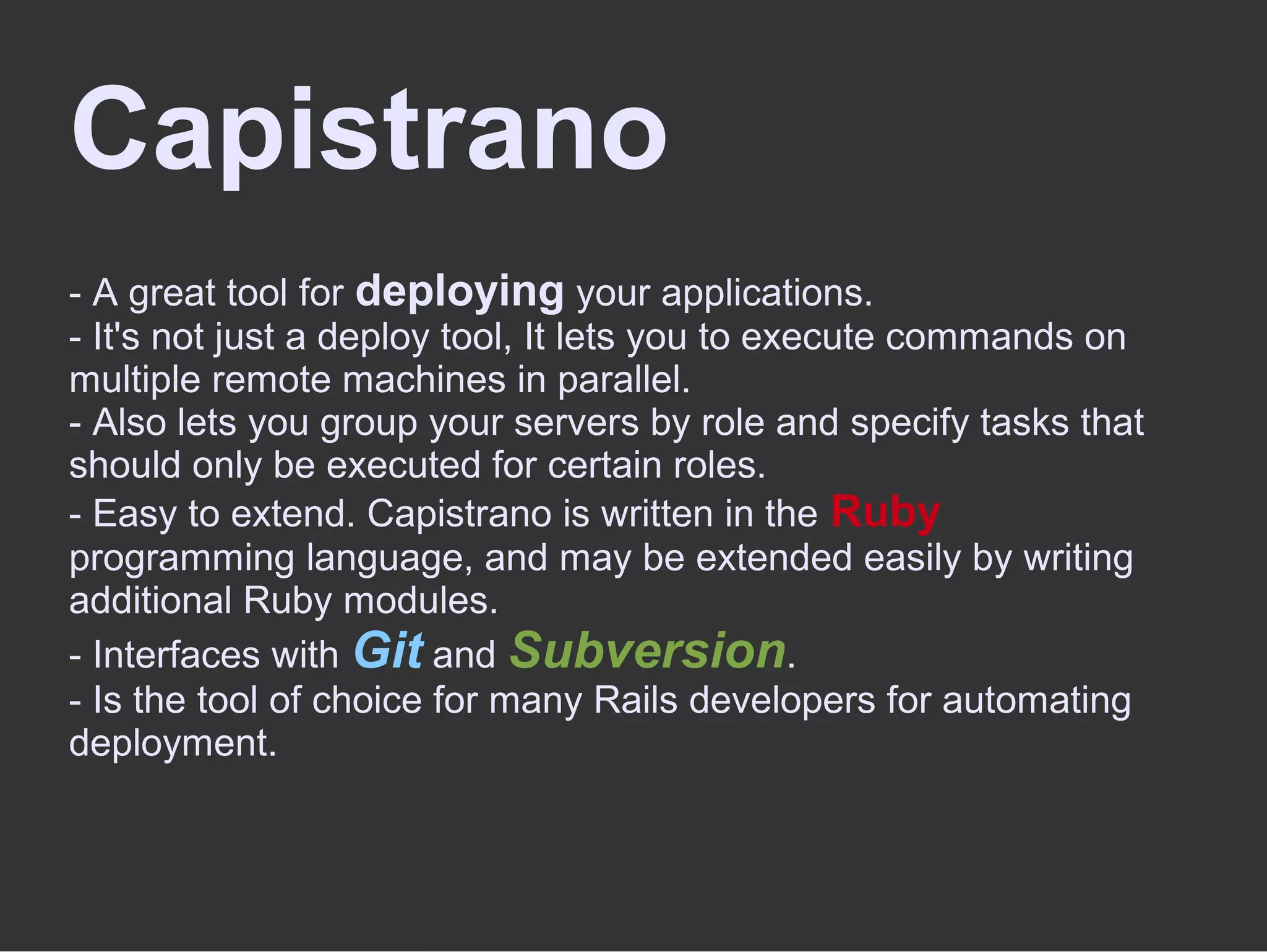 Capistrano

- A great tool for deploying your applications.
- It's not just a deploy tool, It lets you to execute commands on multiple remote machines in parallel.
- Also lets you group your servers by role and specify tasks that should only be executed for certain roles.
- Easy to extend. Capistrano is written in the Ruby programming language, and may be extended easily by writing additional Ruby modules.
- Interfaces with Git and Subversion.
- Is the tool of choice for many Rails developers for automating deployment.